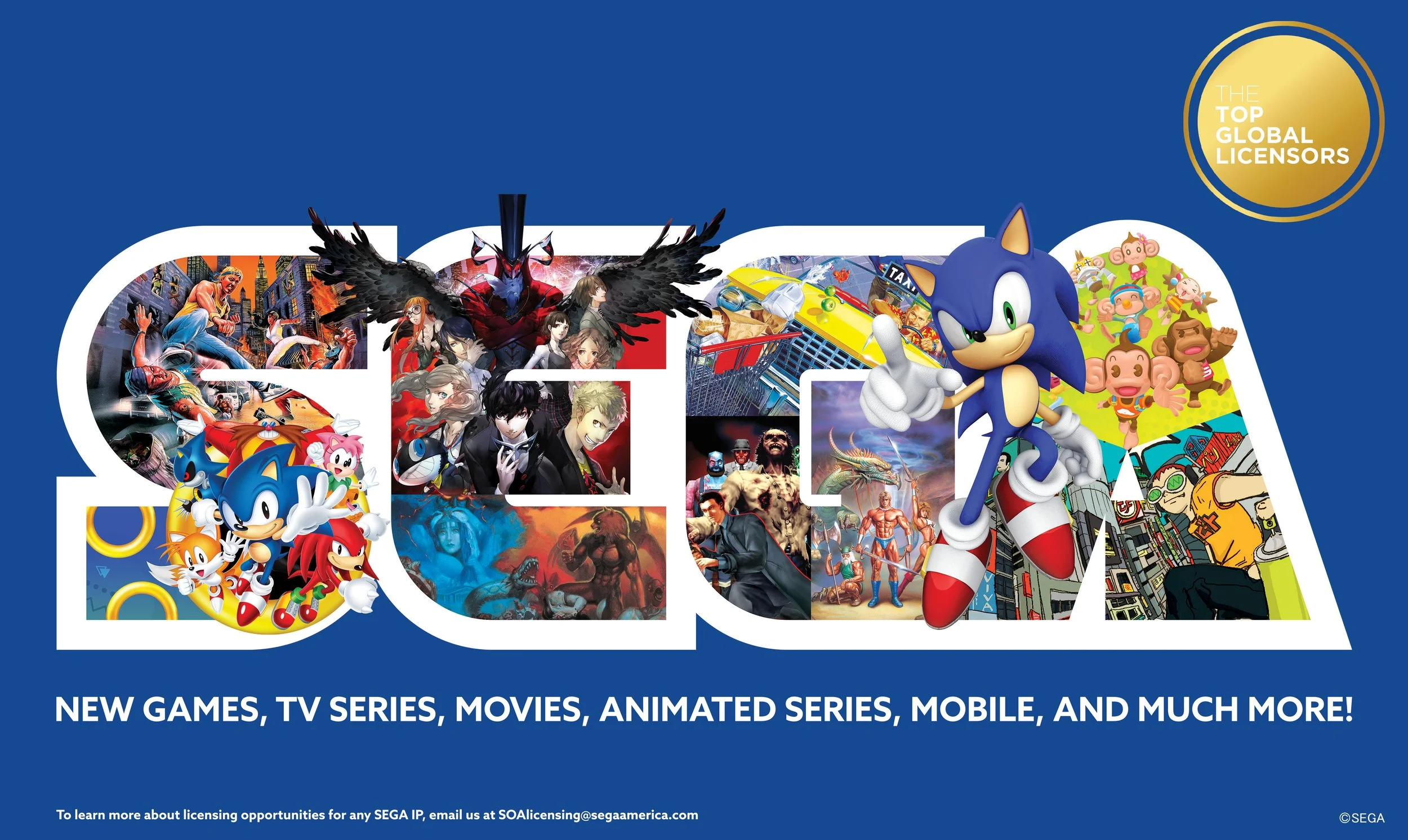 THE TOP GLOBAL LICENSORS

SEGA

TAXI

VIVA

NEW GAMES, TV SERIES, MOVIES, ANIMATED SERIES, MOBILE, AND MUCH MORE!

To learn more about licensing opportunities for any SEGA IP, email us at SOAlicensing@segaamerica.com

©SEGA